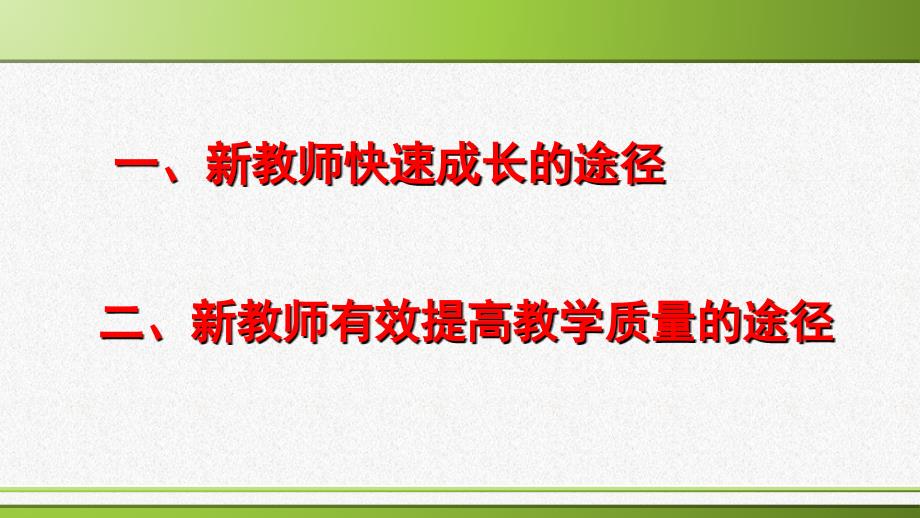 一、新教师快速成长的途径

二、新教师有效提高教学质量的途径